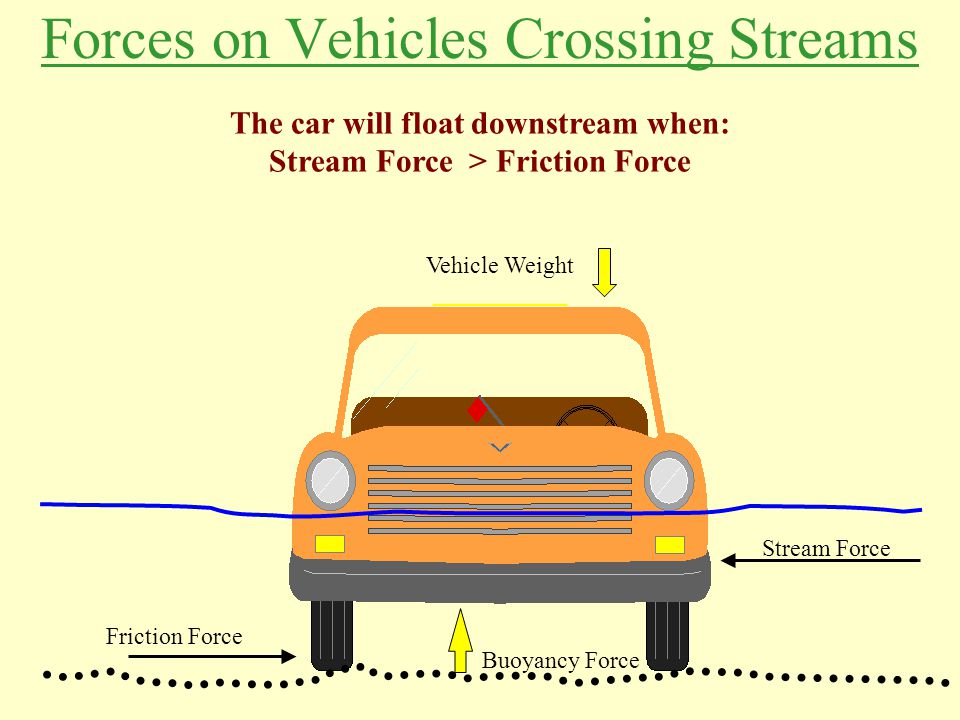 Forces on Vehicles Crossing Streams

The car will float downstream when:
Stream Force > Friction Force

Vehicle Weight

Stream Force

Friction Force

Buoyancy Force